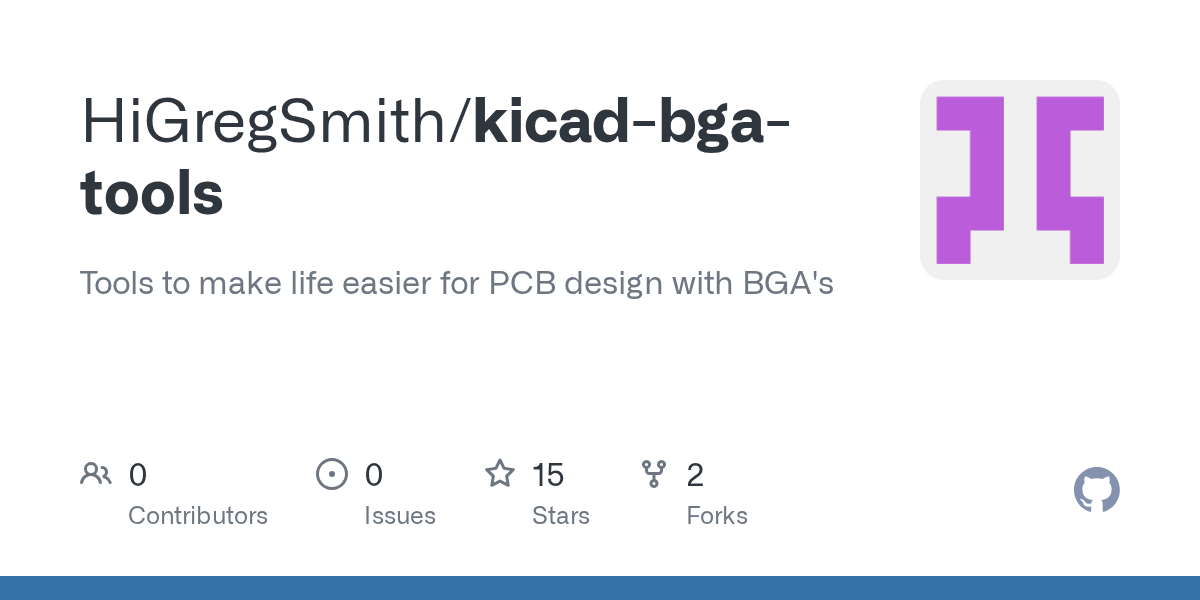 HiGregSmith/kicad-bga-tools

Tools to make life easier for PCB design with BGA's

0
Contributors

0
Issues

15
Stars

2
Forks